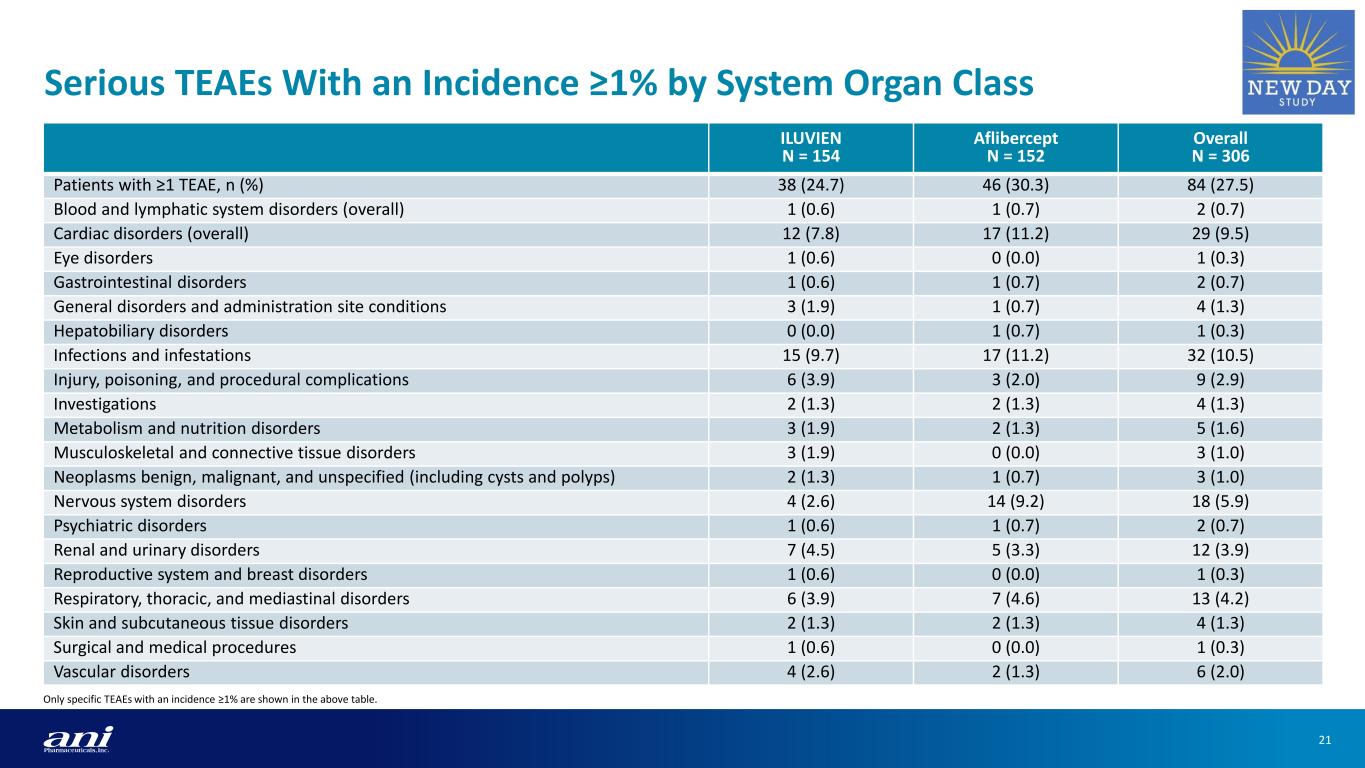 Serious TEAEs With an Incidence ≥1% by System Organ Class

NEW DAY STUDY

| | ILUVIEN N = 154 | Aflibercept N = 152 | Overall N = 306 |
|---|---|---|---|
| Patients with ≥1 TEAE, n (%) | 38 (24.7) | 46 (30.3) | 84 (27.5) |
| Blood and lymphatic system disorders (overall) | 1 (0.6) | 1 (0.7) | 2 (0.7) |
| Cardiac disorders (overall) | 12 (7.8) | 17 (11.2) | 29 (9.5) |
| Eye disorders | 1 (0.6) | 0 (0.0) | 1 (0.3) |
| Gastrointestinal disorders | 1 (0.6) | 1 (0.7) | 2 (0.7) |
| General disorders and administration site conditions | 3 (1.9) | 1 (0.7) | 4 (1.3) |
| Hepatobiliary disorders | 0 (0.0) | 1 (0.7) | 1 (0.3) |
| Infections and infestations | 15 (9.7) | 17 (11.2) | 32 (10.5) |
| Injury, poisoning, and procedural complications | 6 (3.9) | 3 (2.0) | 9 (2.9) |
| Investigations | 2 (1.3) | 2 (1.3) | 4 (1.3) |
| Metabolism and nutrition disorders | 3 (1.9) | 2 (1.3) | 5 (1.6) |
| Musculoskeletal and connective tissue disorders | 3 (1.9) | 0 (0.0) | 3 (1.0) |
| Neoplasms benign, malignant, and unspecified (including cysts and polyps) | 2 (1.3) | 1 (0.7) | 3 (1.0) |
| Nervous system disorders | 4 (2.6) | 14 (9.2) | 18 (5.9) |
| Psychiatric disorders | 1 (0.6) | 1 (0.7) | 2 (0.7) |
| Renal and urinary disorders | 7 (4.5) | 5 (3.3) | 12 (3.9) |
| Reproductive system and breast disorders | 1 (0.6) | 0 (0.0) | 1 (0.3) |
| Respiratory, thoracic, and mediastinal disorders | 6 (3.9) | 7 (4.6) | 13 (4.2) |
| Skin and subcutaneous tissue disorders | 2 (1.3) | 2 (1.3) | 4 (1.3) |
| Surgical and medical procedures | 1 (0.6) | 0 (0.0) | 1 (0.3) |
| Vascular disorders | 4 (2.6) | 2 (1.3) | 6 (2.0) |

Only specific TEAEs with an incidence ≥1% are shown in the above table.

ani Pharmaceuticals, Inc.

21